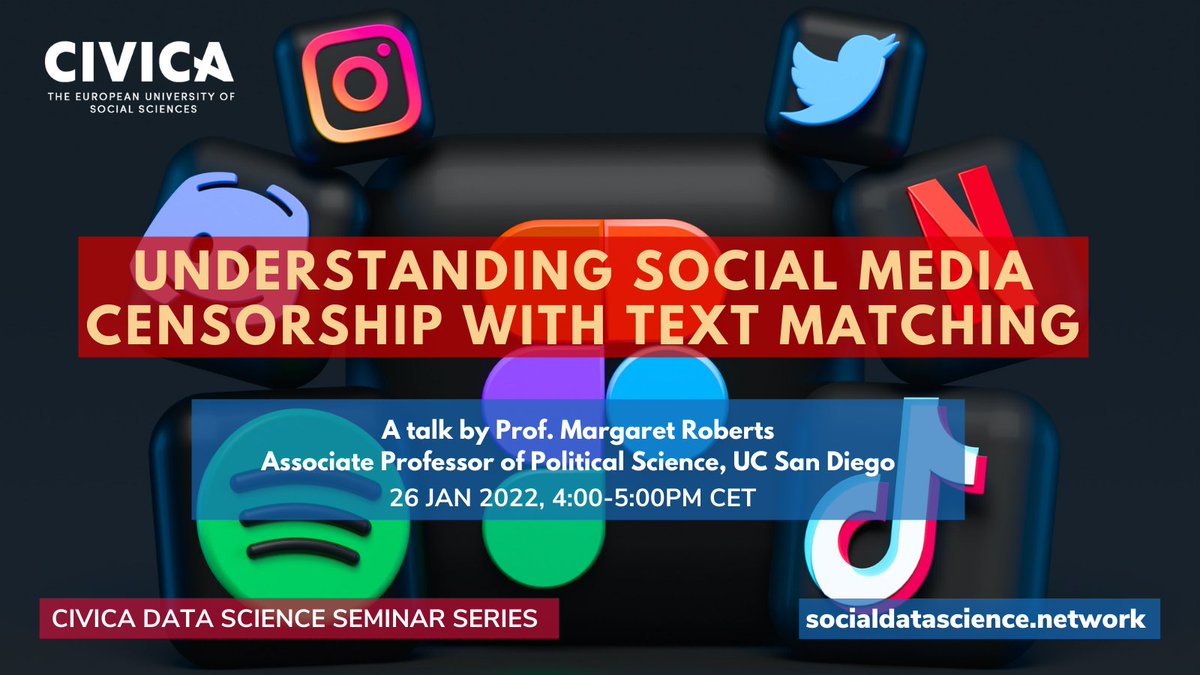 CIVICA
THE EUROPEAN UNIVERSITY OF SOCIAL SCIENCES

UNDERSTANDING SOCIAL MEDIA CENSORSHIP WITH TEXT MATCHING

A talk by Prof. Margaret Roberts
Associate Professor of Political Science, UC San Diego
26 JAN 2022, 4:00-5:00PM CET

CIVICA DATA SCIENCE SEMINAR SERIES

socialdatascience.network